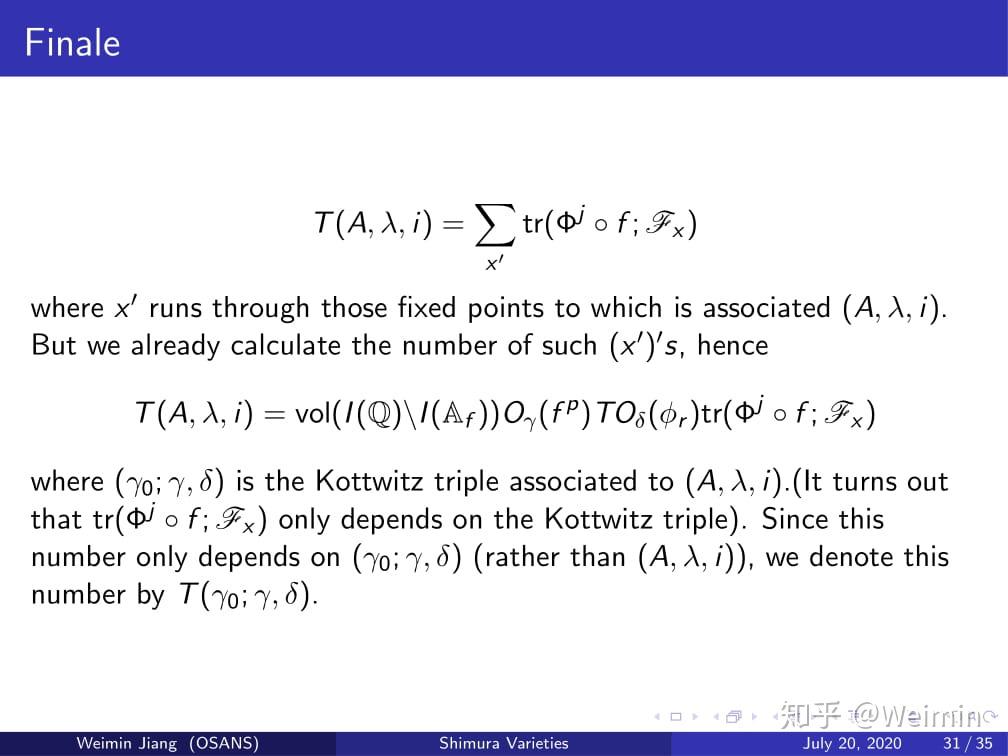 Finale

$$T(A, \lambda, i) = \sum_{x'} \mathrm{tr}(\Phi^j \circ f; \mathscr{F}_x)$$

where $x'$ runs through those fixed points to which is associated $(A, \lambda, i)$. But we already calculate the number of such $(x')'s$, hence

$$T(A, \lambda, i) = \mathrm{vol}(I(\mathbb{Q})\backslash I(\mathbb{A}_f))O_\gamma(f^p)TO_\delta(\phi_r)\mathrm{tr}(\Phi^j \circ f; \mathscr{F}_x)$$

where $(\gamma_0; \gamma, \delta)$ is the Kottwitz triple associated to $(A, \lambda, i)$.(It turns out that $\mathrm{tr}(\Phi^j \circ f; \mathscr{F}_x)$ only depends on the Kottwitz triple). Since this number only depends on $(\gamma_0; \gamma, \delta)$ (rather than $(A, \lambda, i)$), we denote this number by $T(\gamma_0; \gamma, \delta)$.

知乎 @Weimin

Weimin Jiang (OSANS) Shimura Varieties July 20, 2020 31 / 35